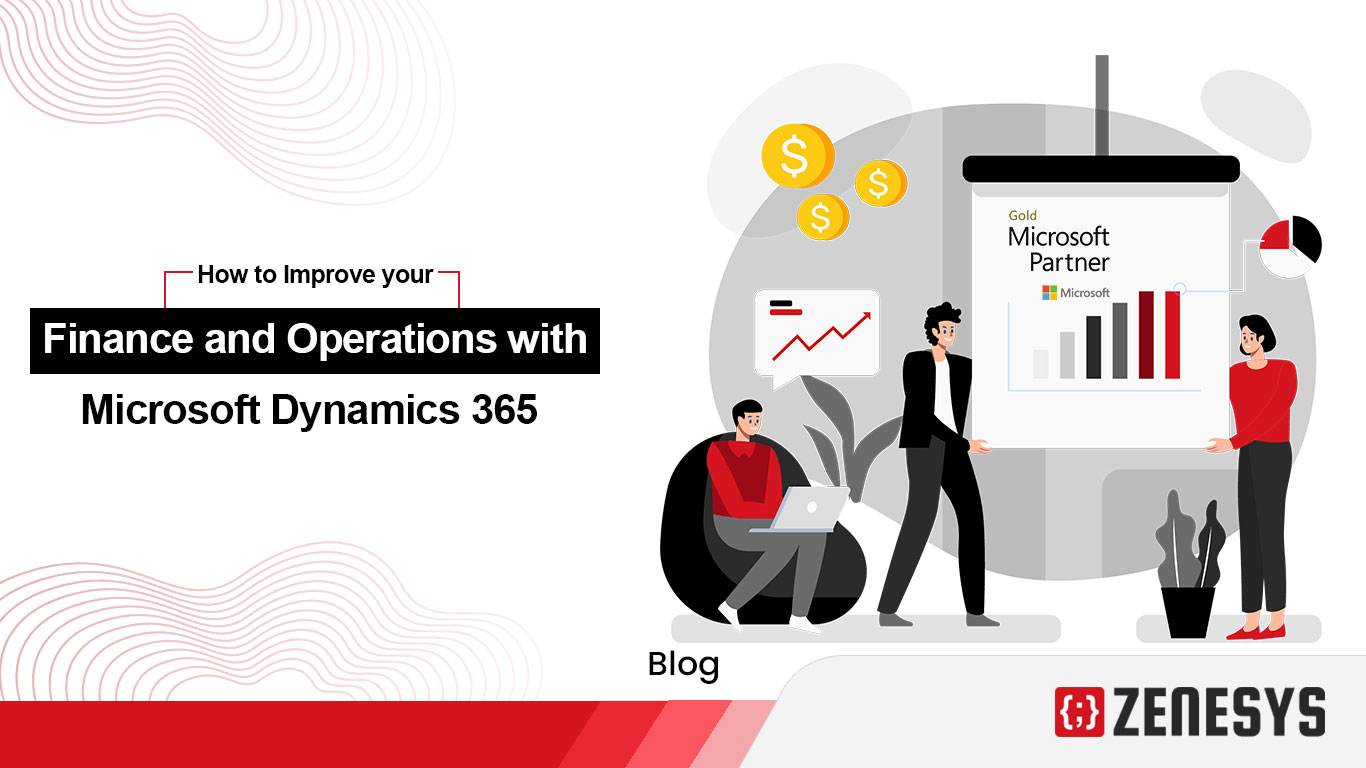 How to Improve your

Finance and Operations with

Microsoft Dynamics 365

$

$

$

Gold
Microsoft
Partner

Microsoft

Blog

{;} ZENESYS